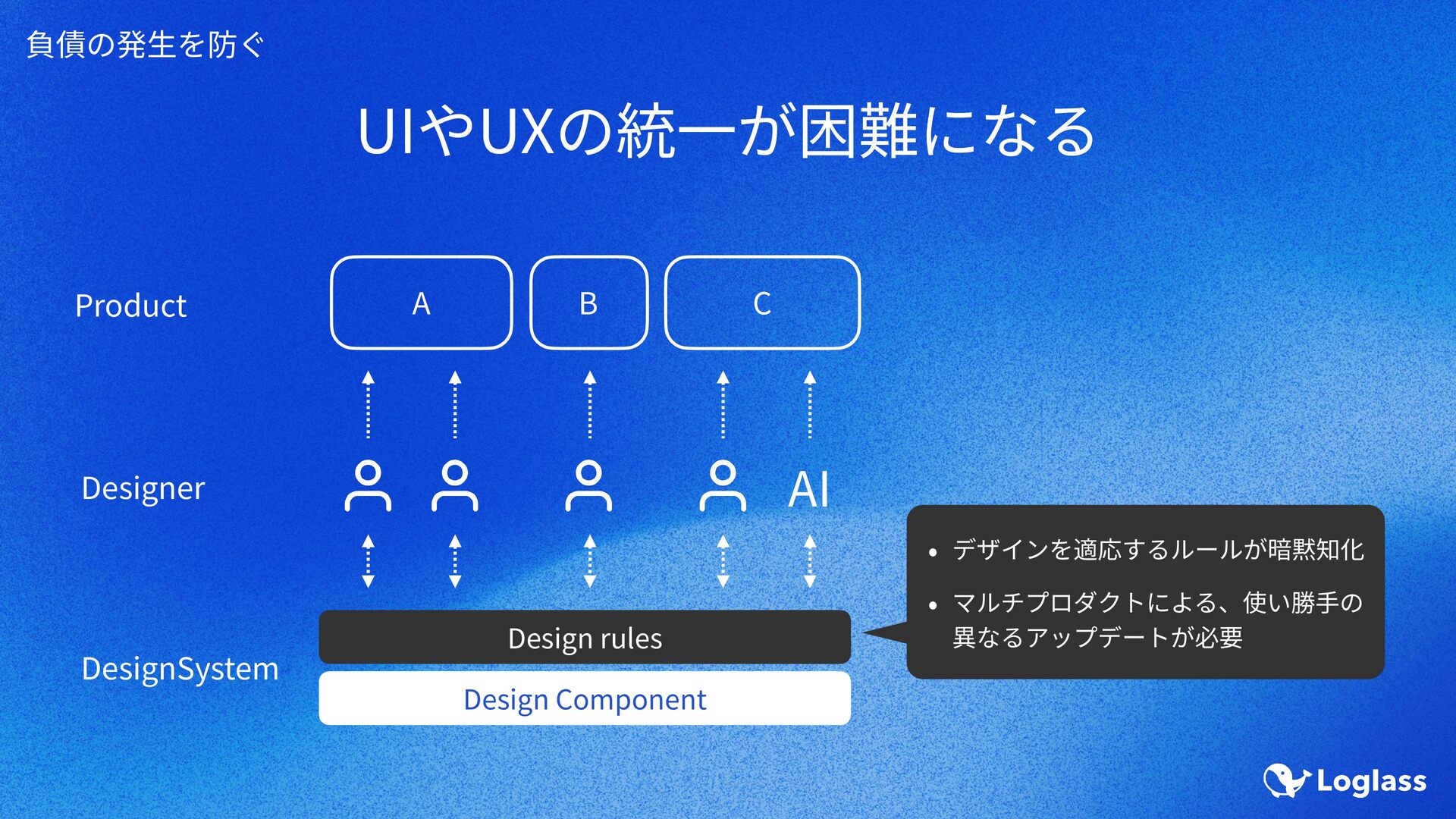 負債の発生を防ぐ

UIやUXの統一が困難になる

Product

A

B

C

Designer

AI

DesignSystem

Design rules

Design Component

• デザインを適応するルールが暗黙知化

• マルチプロダクトによる、使い勝手の異なるアップデートが必要

Loglass